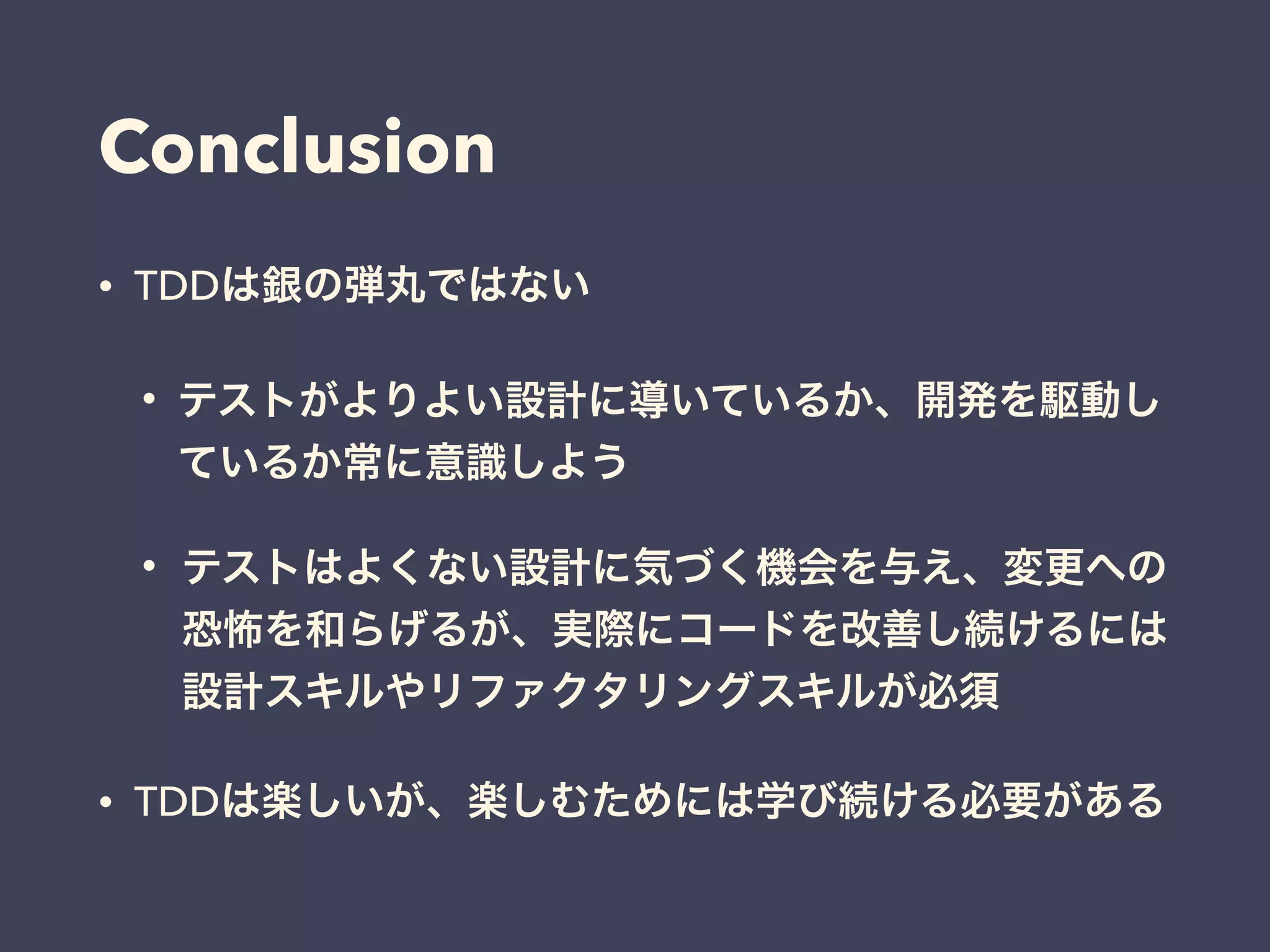 Conclusion

• TDDは銀の弾丸ではない

• テストがよりよい設計に導いているか、開発を駆動しているか常に意識しよう

• テストはよくない設計に気づく機会を与え、変更への恐怖を和らげるが、実際にコードを改善し続けるには設計スキルやリファクタリングスキルが必須

• TDDは楽しいが、楽しむためには学び続ける必要がある